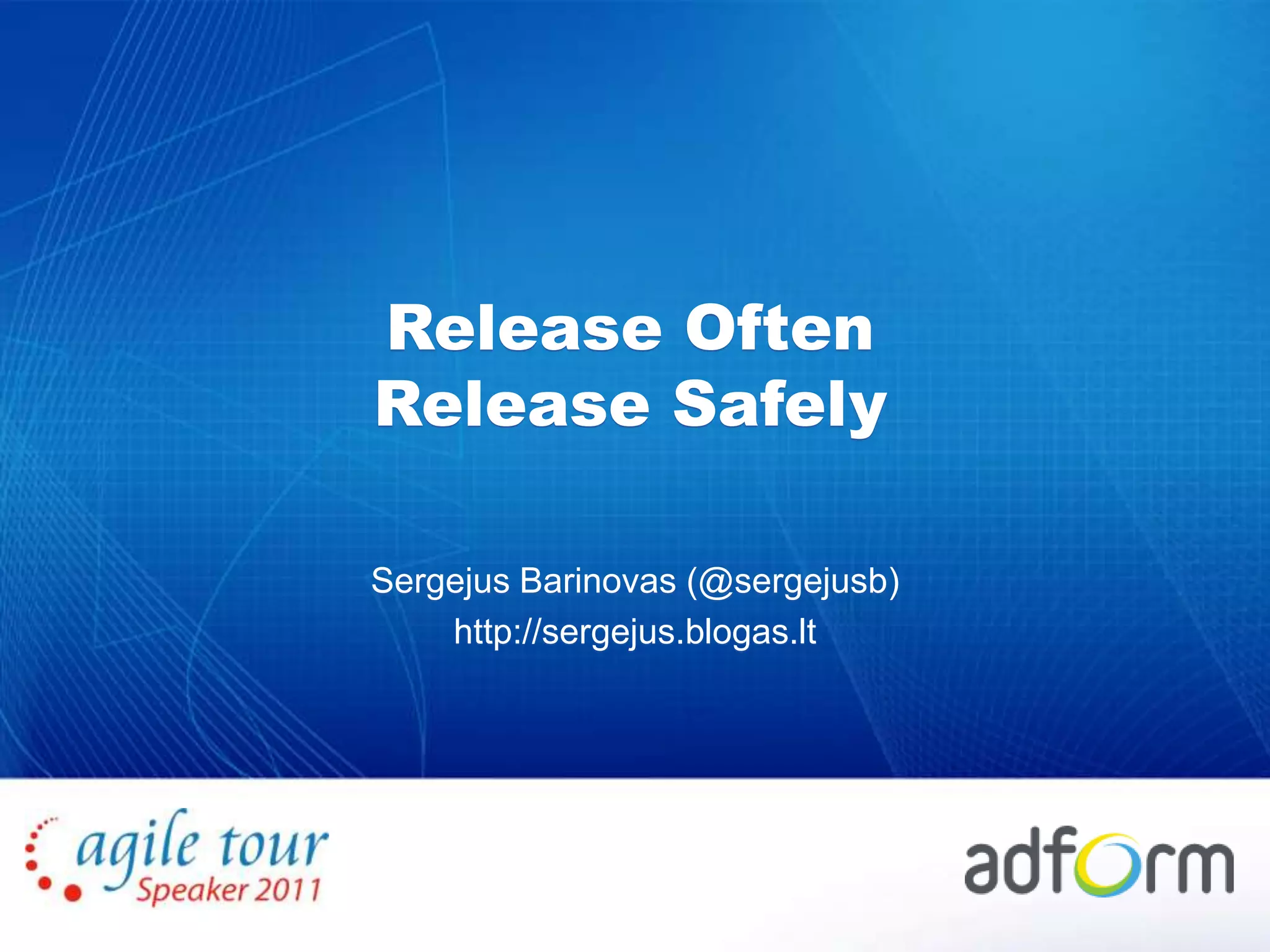 Release Often
Release Safely

Sergejus Barinovas (@sergejusb)
http://sergejus.blogas.lt

agile tour
Speaker 2011

adform